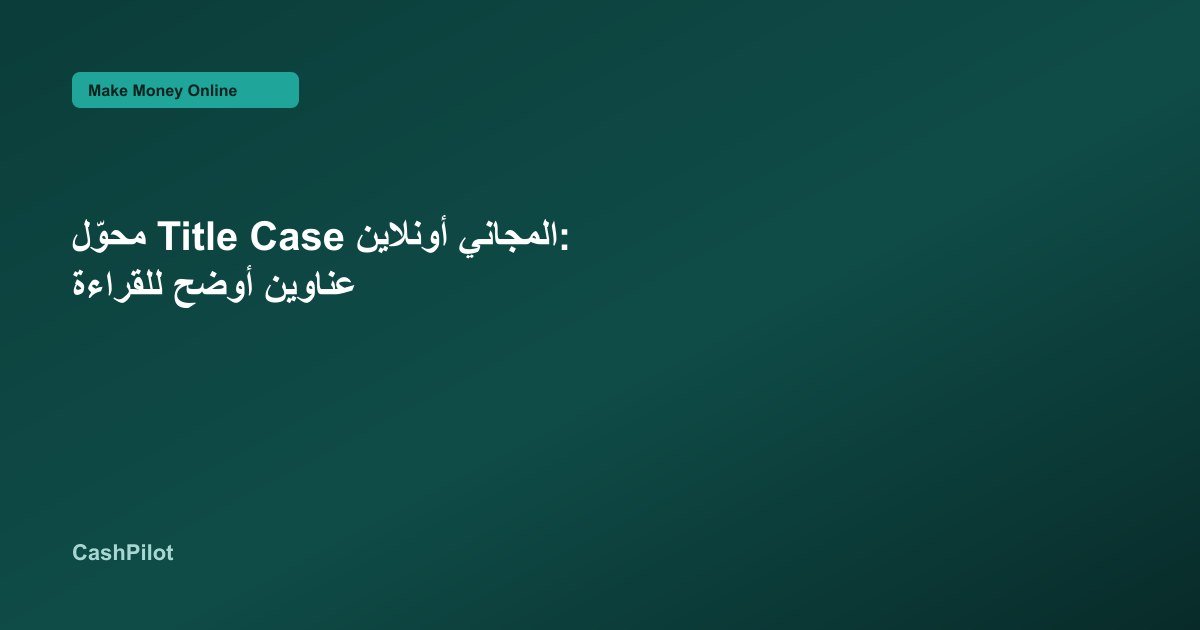 Make Money Online

محوّل Title Case المجاني أونلاين: عناوين أوضح للقراءة

CashPilot